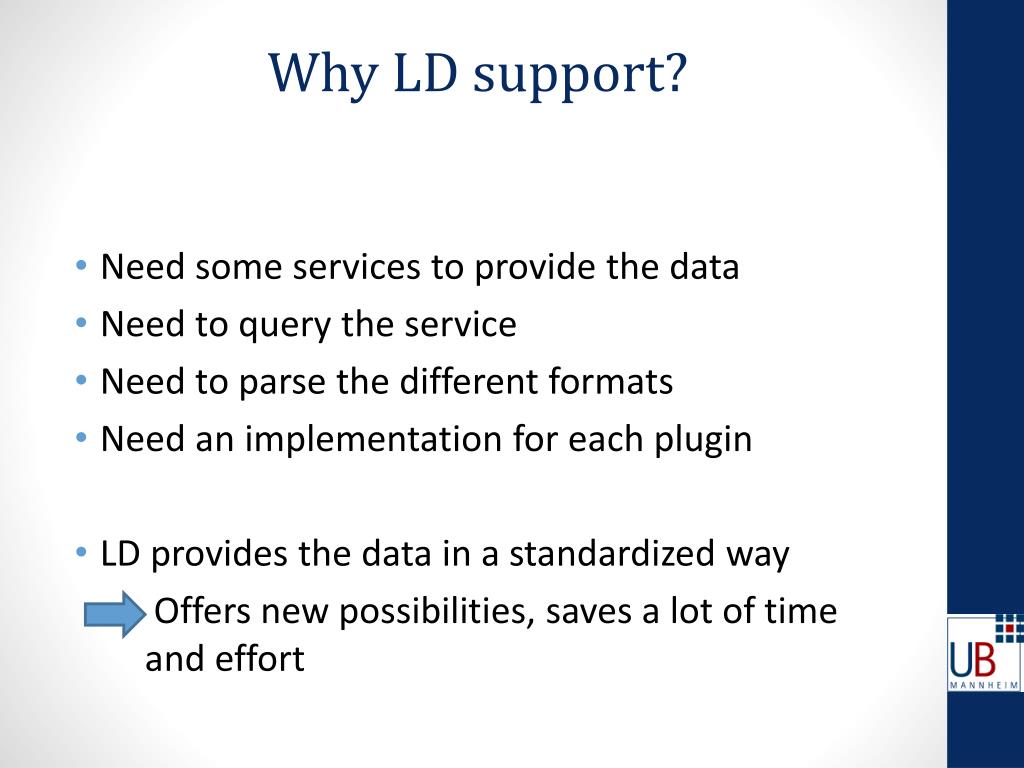 Why LD support?

• Need some services to provide the data
• Need to query the service
• Need to parse the different formats
• Need an implementation for each plugin

• LD provides the data in a standardized way
Offers new possibilities, saves a lot of time and effort

UB
MANNHEIM